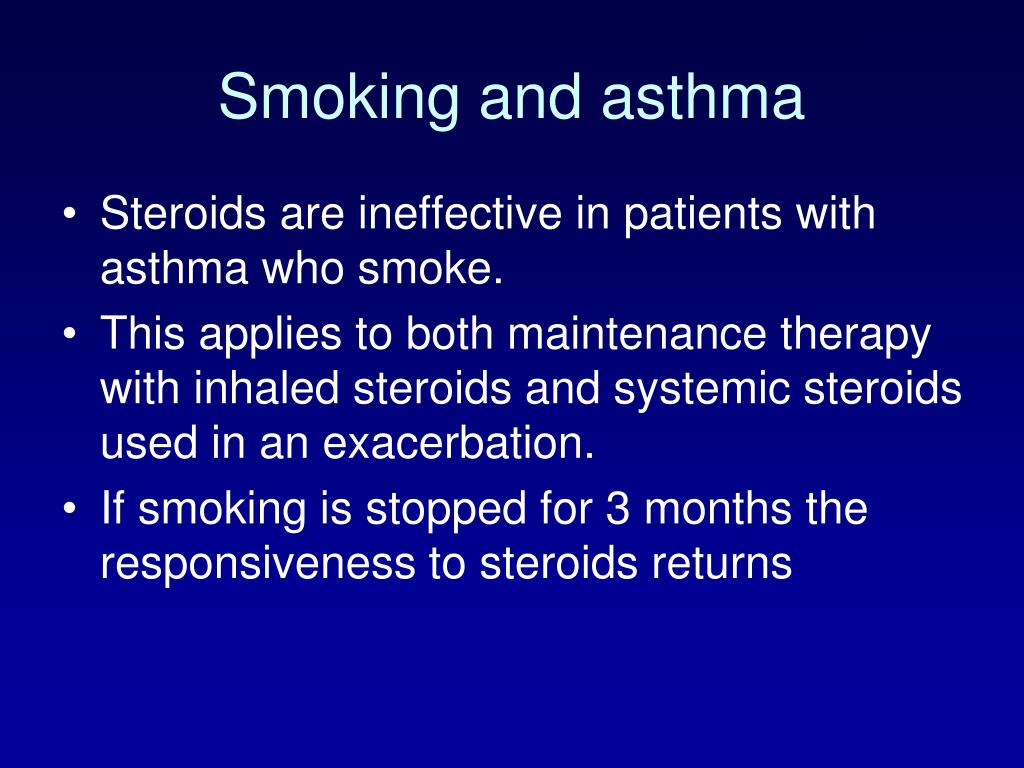 Smoking and asthma

• Steroids are ineffective in patients with asthma who smoke.
• This applies to both maintenance therapy with inhaled steroids and systemic steroids used in an exacerbation.
• If smoking is stopped for 3 months the responsiveness to steroids returns